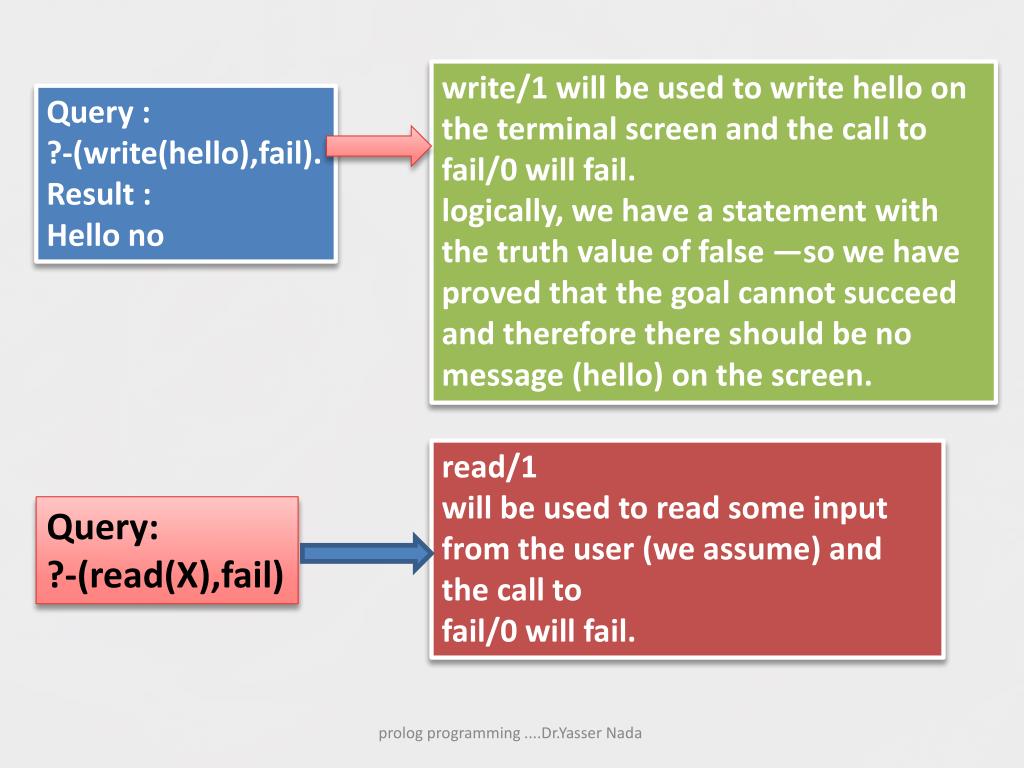 Query :
?-(write(hello),fail).
Result :
Hello no

write/1 will be used to write hello on the terminal screen and the call to fail/0 will fail.
logically, we have a statement with the truth value of false —so we have proved that the goal cannot succeed and therefore there should be no message (hello) on the screen.

Query:
?-(read(X),fail)

read/1
will be used to read some input from the user (we assume) and the call to
fail/0 will fail.

prolog programming ....Dr.Yasser Nada